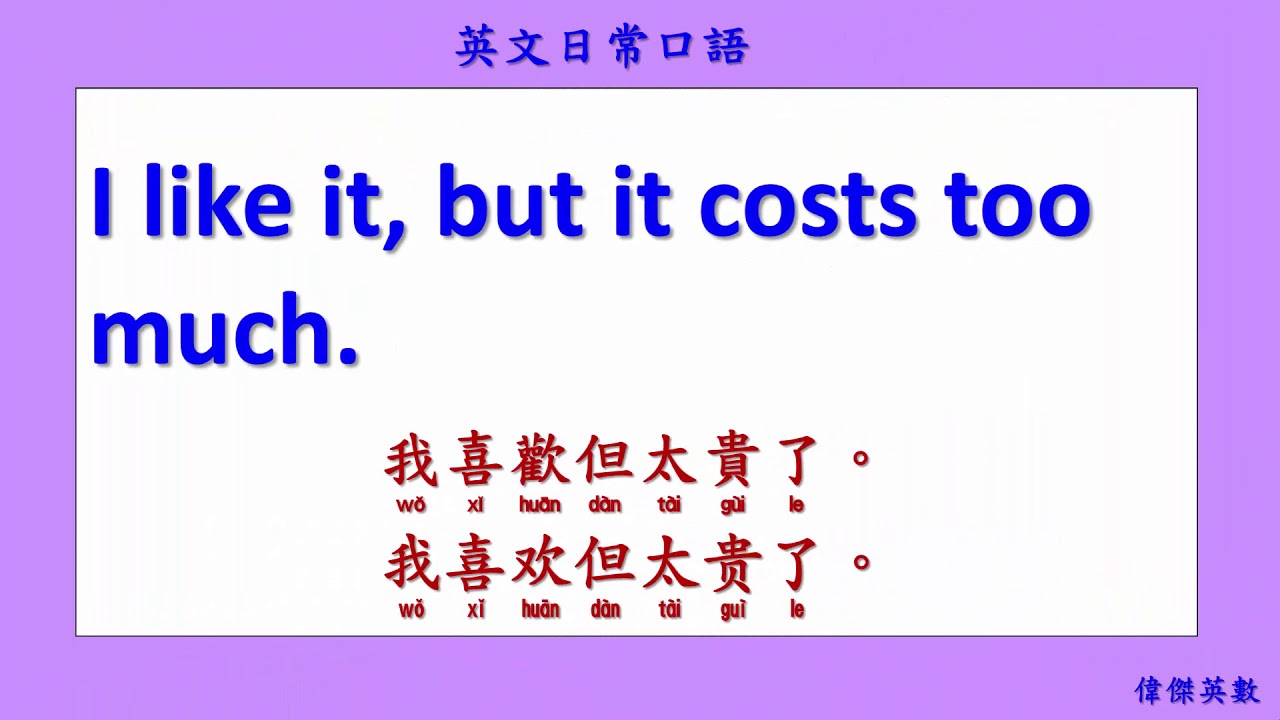 英文日常口語

I like it, but it costs too much.

我喜歡但太貴了。
wǒ xǐ huān dàn tài guì le
我喜欢但太贵了。
wǒ xǐ huān dàn tài guì le

偉傑英數